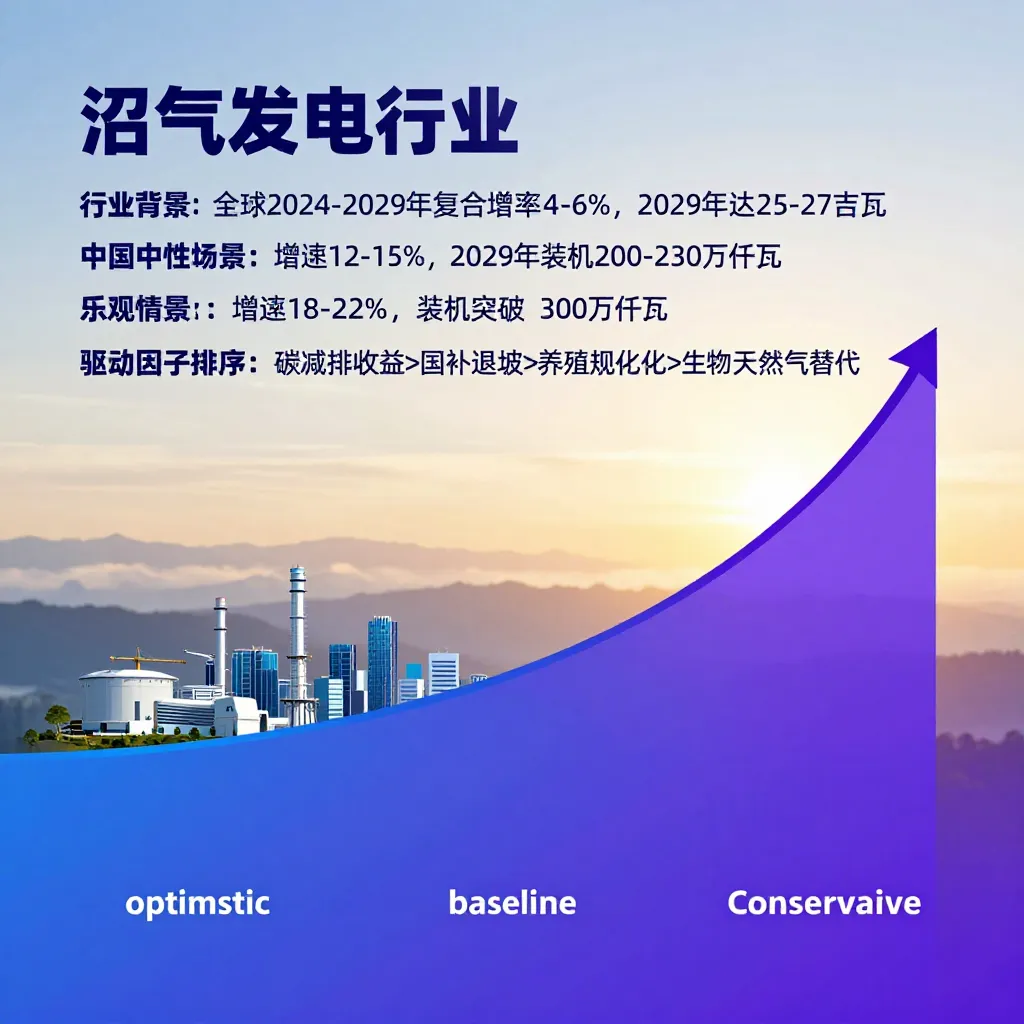 沼气发电行业

行业背景：全球2024-2029年复合增率4-6%，2029年达25-27吉瓦

中国中性场景：增速12-15%，2029年装机200-230万仟瓦

乐观情景：：增速18-22%，装机突破 300万仟瓦

驱动因子排序：碳减排收益>国补退坡>养殖规化化>生物天然气替代

optimstic

baseline

Conservaive